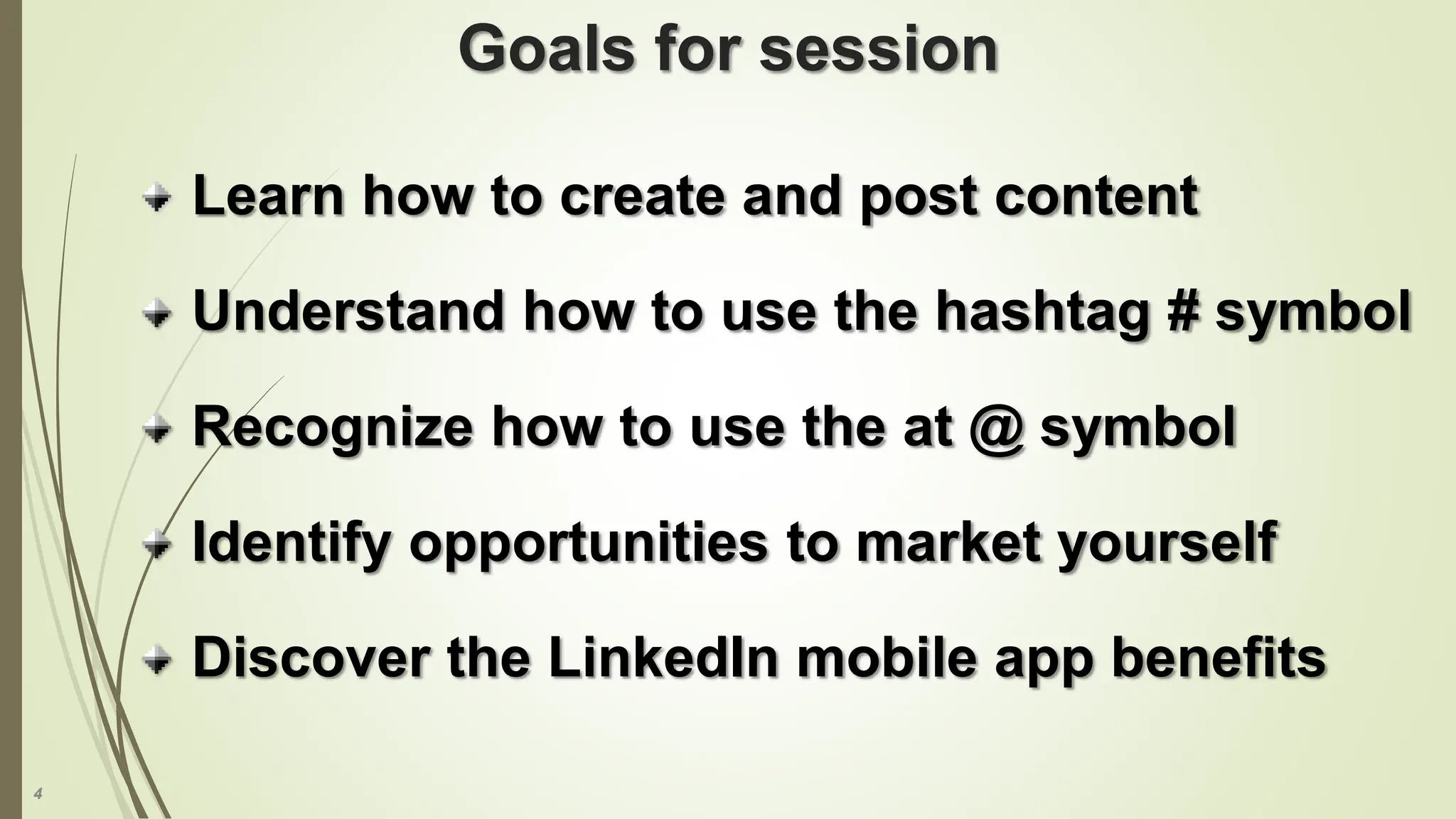 Goals for session

Learn how to create and post content

Understand how to use the hashtag # symbol

Recognize how to use the at @ symbol

Identify opportunities to market yourself

Discover the LinkedIn mobile app benefits

4